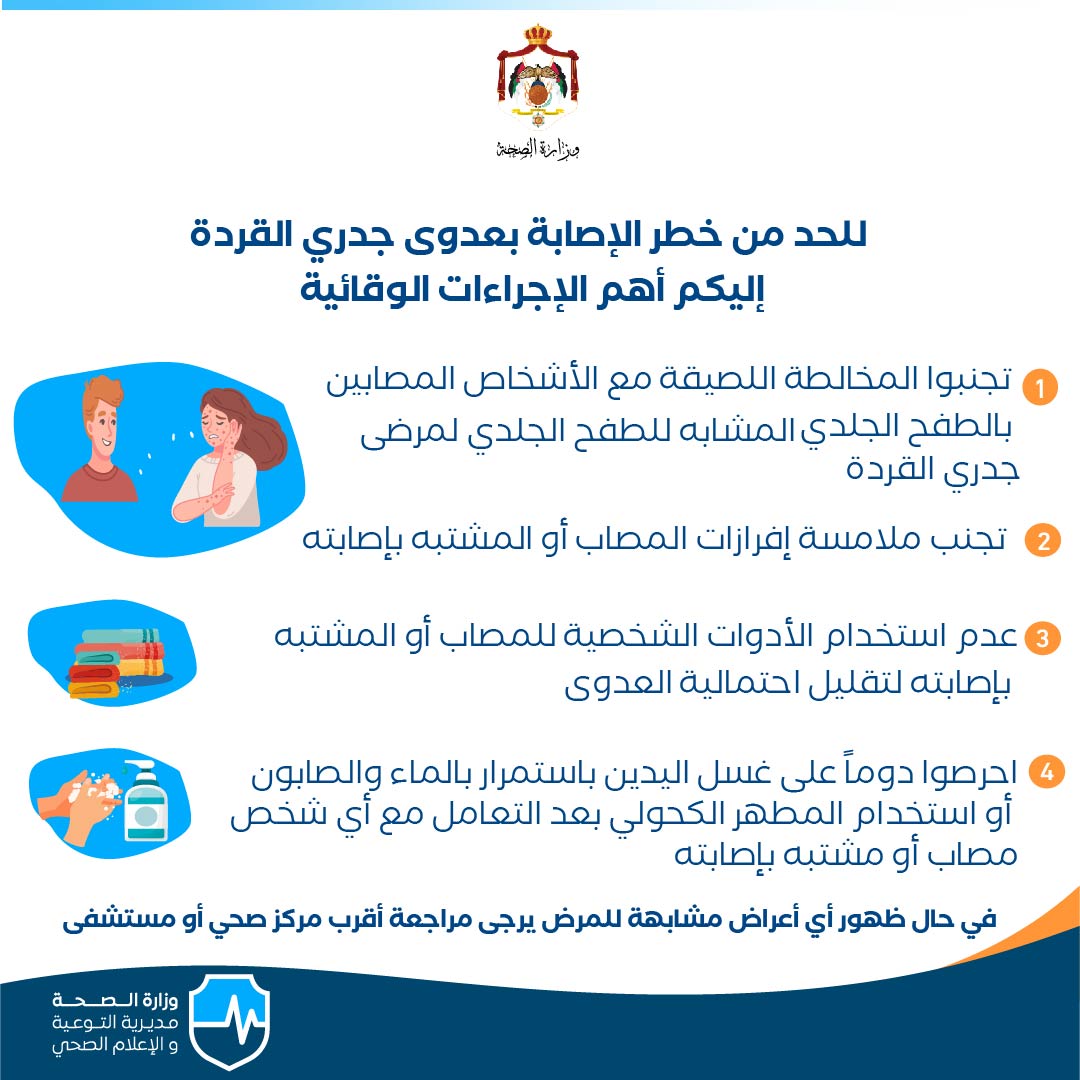 وزارة الصحة

للحد من خطر الإصابة بعدوى جدري القردة
إليكم أهم الإجراءات الوقائية

1 تجنبوا المخالطة اللصيقة مع الأشخاص المصابين بالطفح الجلدي المشابه للطفح الجلدي لمرضى جدري القردة

2 تجنب ملامسة إفرازات المصاب أو المشتبه بإصابته

3 عدم استخدام الأدوات الشخصية للمصاب أو المشتبه بإصابته لتقليل احتمالية العدوى

4 احرصوا دوماً على غسل اليدين باستمرار بالماء والصابون أو استخدام المطهر الكحولي بعد التعامل مع أي شخص مصاب أو مشتبه بإصابته

في حال ظهور أي أعراض مشابهة للمرض يرجى مراجعة أقرب مركز صحي أو مستشفى

وزارة الصحة
مديرية التوعية
و الإعلام الصحي